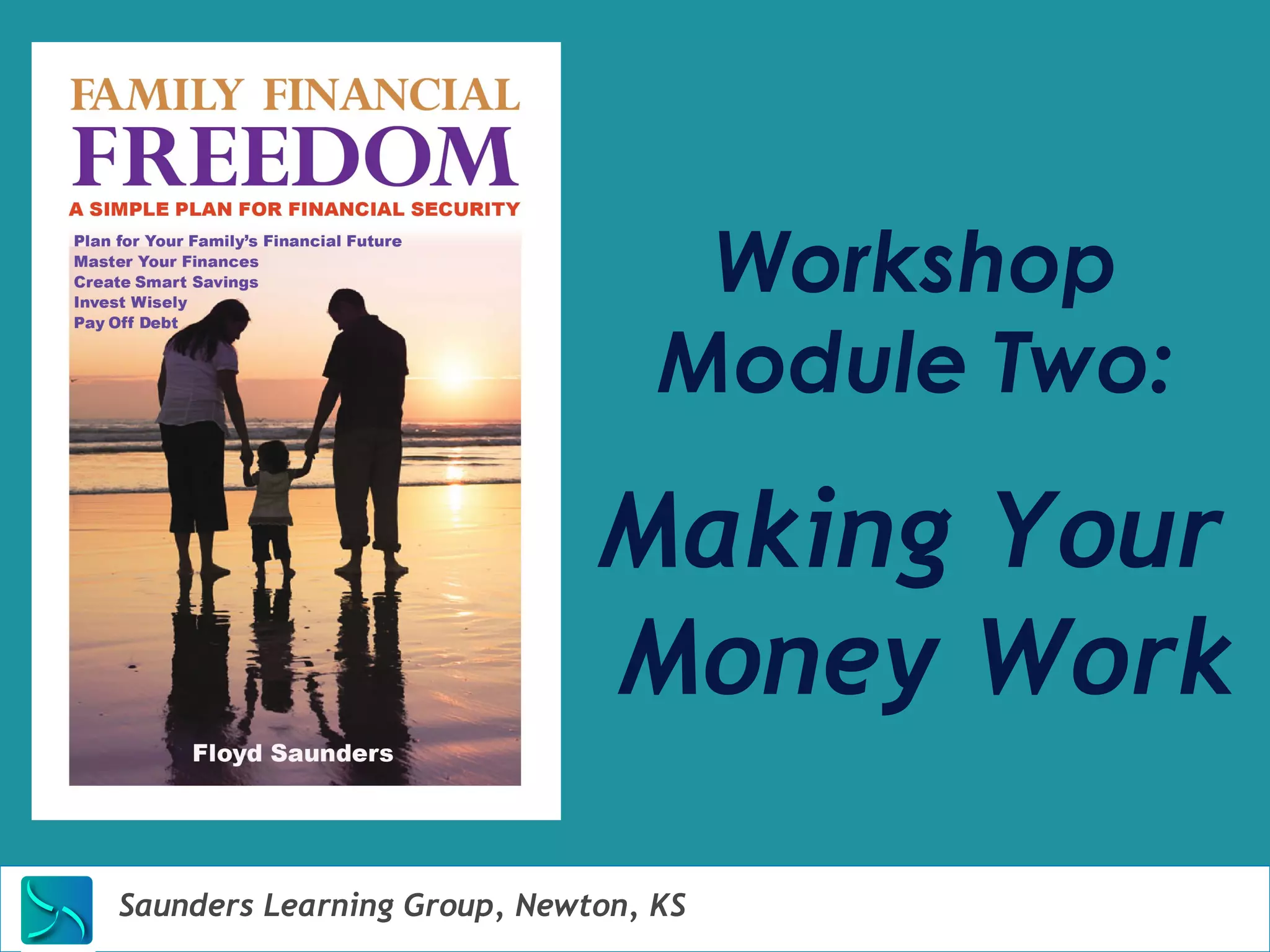 FAMILY FINANCIAL
FREEDOM
A SIMPLE PLAN FOR FINANCIAL SECURITY

Plan for Your Family's Financial Future
Master Your Finances
Create Smart Savings
Invest Wisely
Pay Off Debt

Floyd Saunders

Workshop Module Two:

Making Your Money Work

Saunders Learning Group, Newton, KS